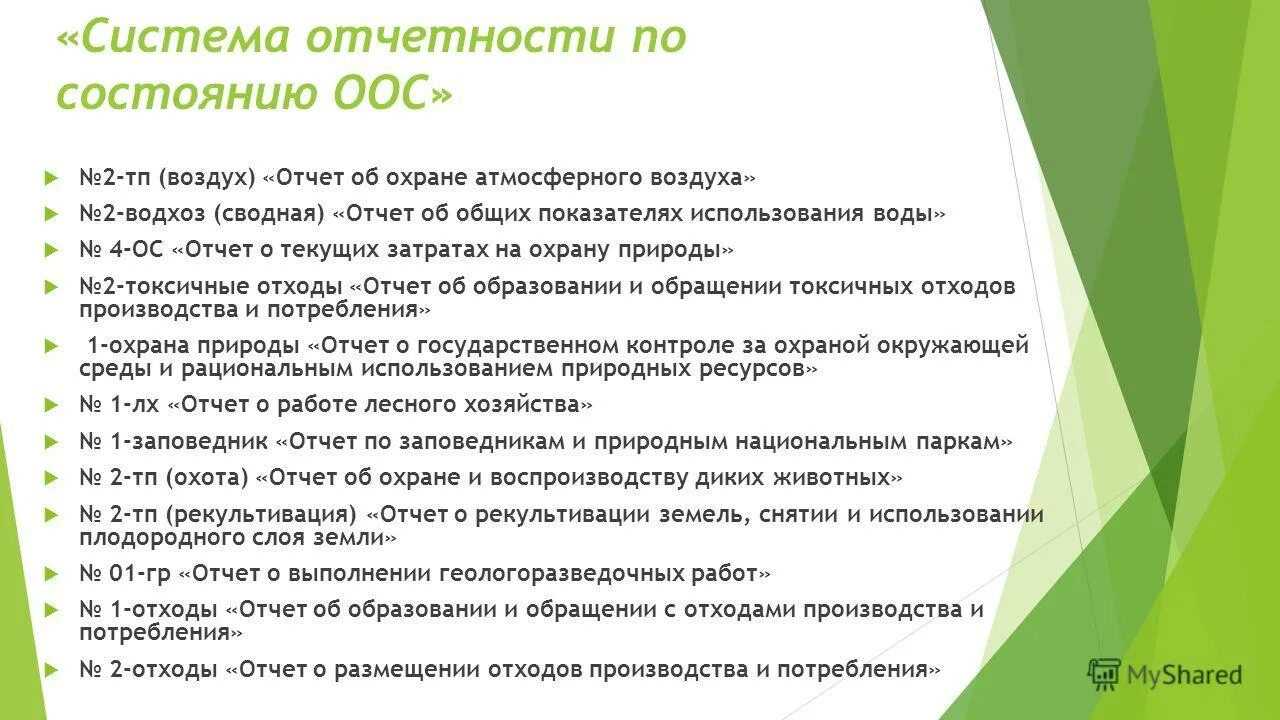 «Система отчетности по состоянию ООС»

№2-тп (воздух) «Отчет об охране атмосферного воздуха»

№2-водхоз (сводная) «Отчет об общих показателях использования воды»

№ 4-ОС «Отчет о текущих затратах на охрану природы»

№2-токсичные отходы «Отчет об образовании и обращении токсичных отходов производства и потребления»

1-охрана природы «Отчет о государственном контроле за охраной окружающей среды и рациональным использованием природных ресурсов»

№ 1-лх «Отчет о работе лесного хозяйства»

№ 1-заповедник «Отчет по заповедникам и природным национальным паркам»

№ 2-тп (охота) «Отчет об охране и воспроизводству диких животных»

№ 2-тп (рекультивация) «Отчет о рекультивации земель, снятии и использовании плодородного слоя земли»

№ 01-гр «Отчет о выполнении геологоразведочных работ»

№ 1-отходы «Отчет об образовании и обращении с отходами производства и потребления»

№ 2-отходы «Отчет о размещении отходов производства и потребления»

MyShared